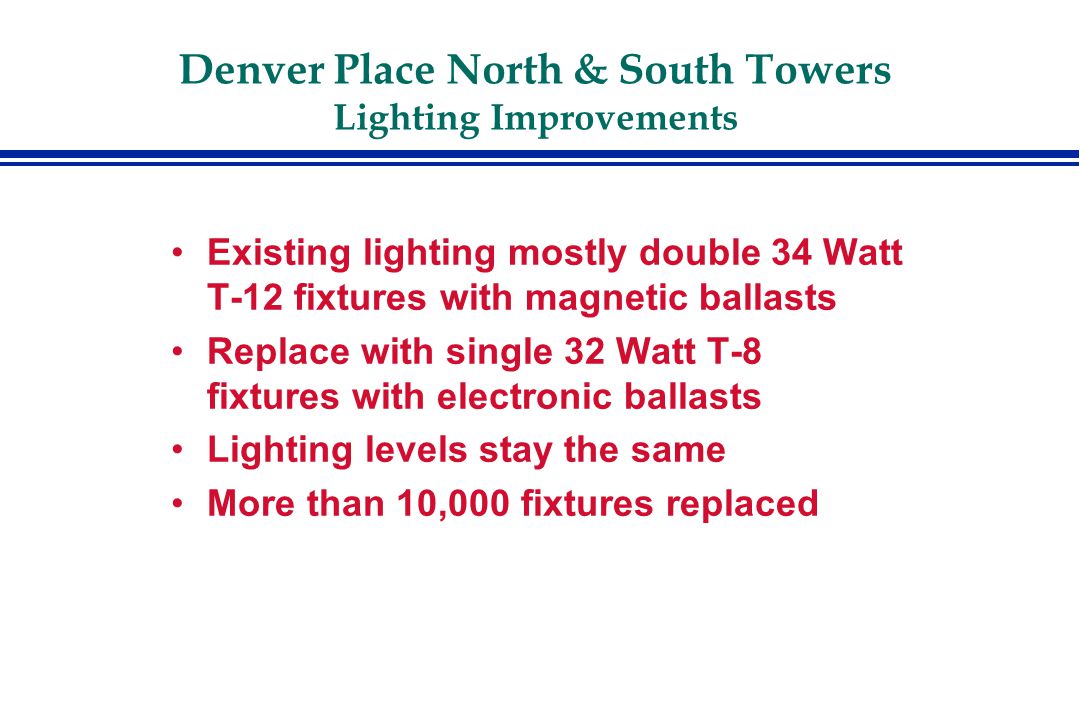 Denver Place North & South Towers
Lighting Improvements

• Existing lighting mostly double 34 Watt T-12 fixtures with magnetic ballasts
• Replace with single 32 Watt T-8 fixtures with electronic ballasts
• Lighting levels stay the same
• More than 10,000 fixtures replaced